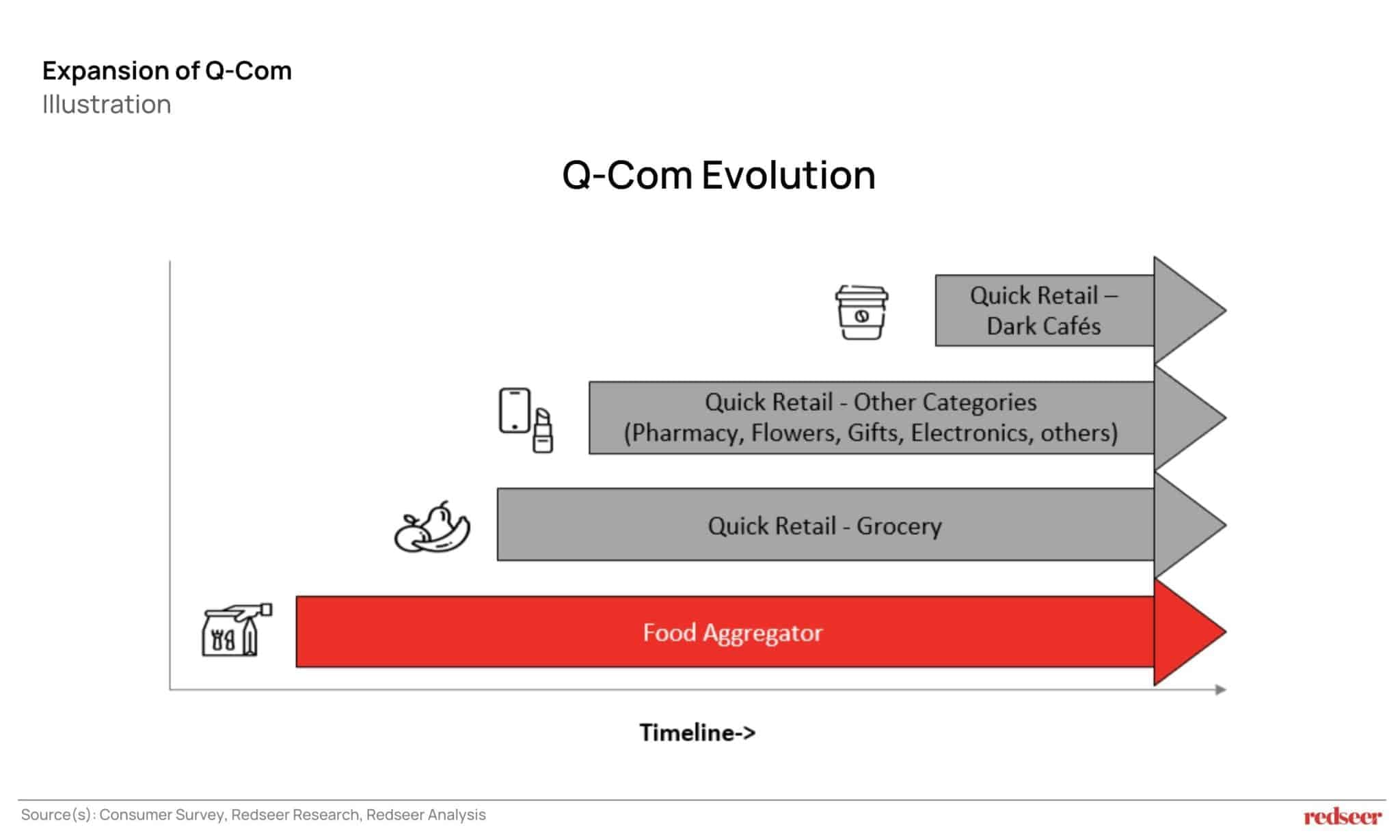 Expansion of Q-Com
Illustration

Q-Com Evolution

Quick Retail – Dark Cafés

Quick Retail - Other Categories (Pharmacy, Flowers, Gifts, Electronics, others)

Quick Retail - Grocery

Food Aggregator

Timeline->

Source(s): Consumer Survey, Redseer Research, Redseer Analysis

redseer